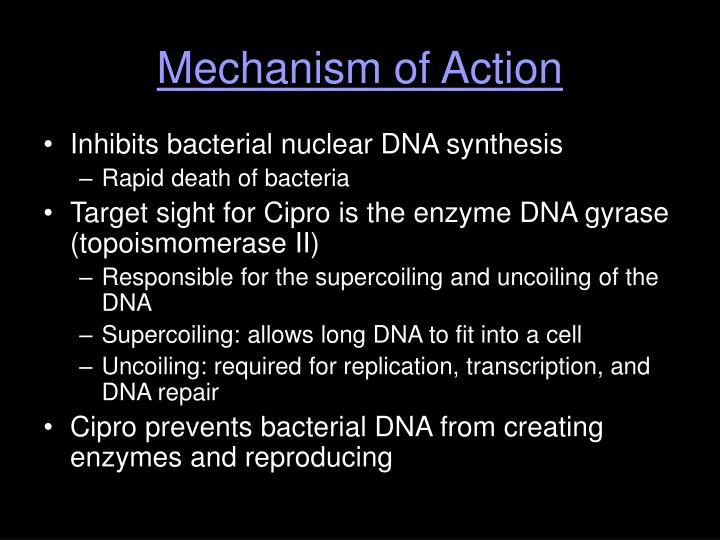 Mechanism of Action

• Inhibits bacterial nuclear DNA synthesis
– Rapid death of bacteria
• Target sight for Cipro is the enzyme DNA gyrase (topoismomerase II)
– Responsible for the supercoiling and uncoiling of the DNA
– Supercoiling: allows long DNA to fit into a cell
– Uncoiling: required for replication, transcription, and DNA repair
• Cipro prevents bacterial DNA from creating enzymes and reproducing